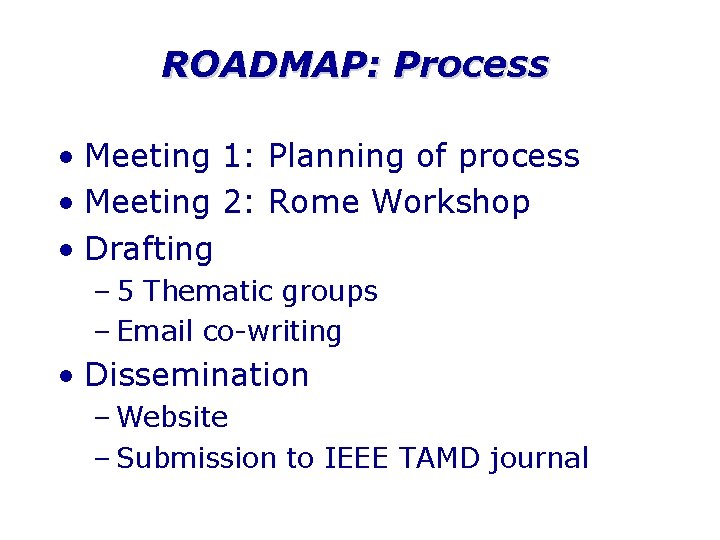 ROADMAP: Process

• Meeting 1: Planning of process
• Meeting 2: Rome Workshop
• Drafting
 – 5 Thematic groups
 – Email co-writing
• Dissemination
 – Website
 – Submission to IEEE TAMD journal